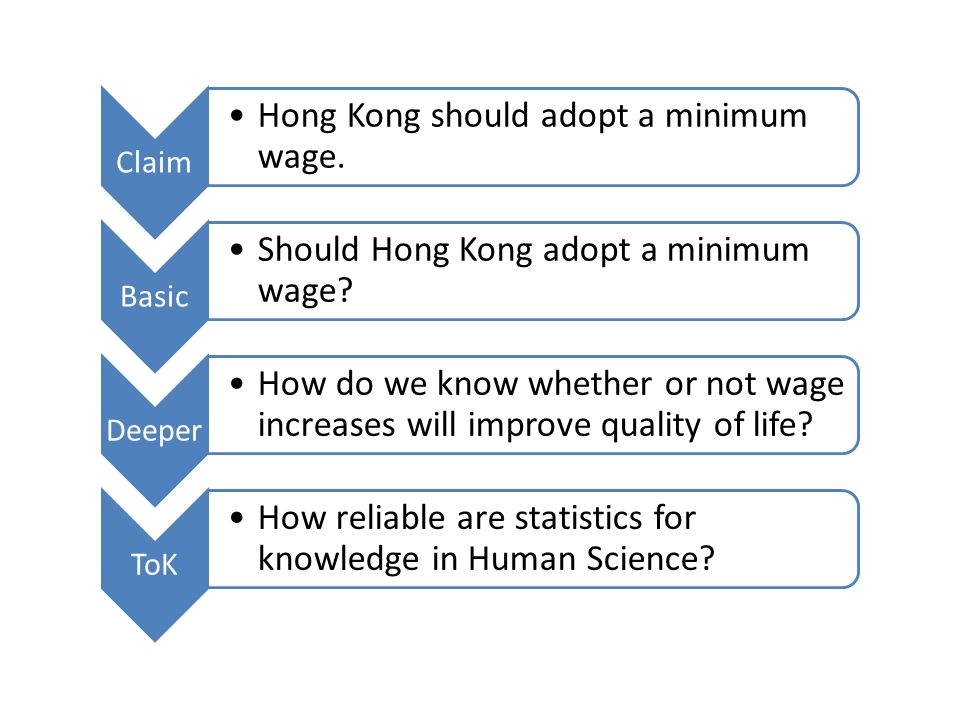 Claim

• Hong Kong should adopt a minimum wage.

Basic

• Should Hong Kong adopt a minimum wage?

Deeper

• How do we know whether or not wage increases will improve quality of life?

ToK

• How reliable are statistics for knowledge in Human Science?